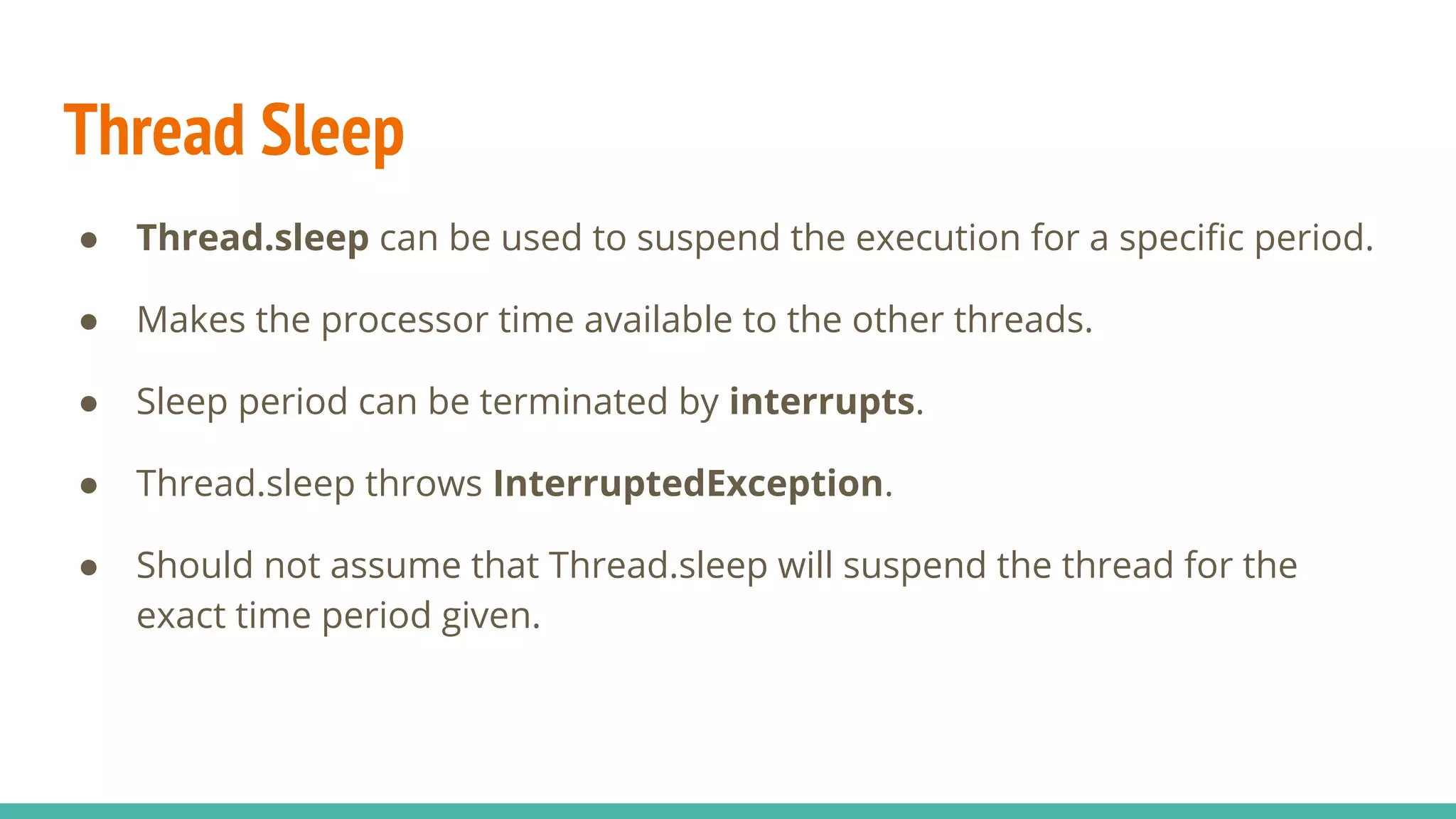 Thread Sleep

● Thread.sleep can be used to suspend the execution for a specific period.

● Makes the processor time available to the other threads.

● Sleep period can be terminated by interrupts.

● Thread.sleep throws InterruptedException.

● Should not assume that Thread.sleep will suspend the thread for the exact time period given.